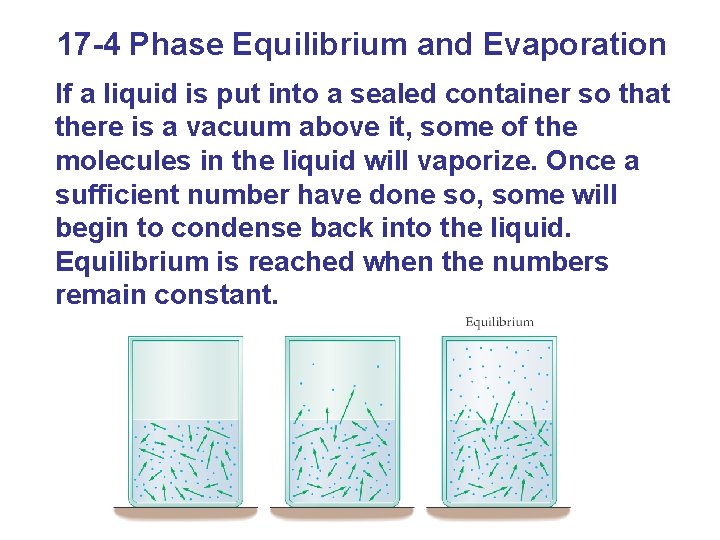 17-4 Phase Equilibrium and Evaporation

If a liquid is put into a sealed container so that there is a vacuum above it, some of the molecules in the liquid will vaporize. Once a sufficient number have done so, some will begin to condense back into the liquid. Equilibrium is reached when the numbers remain constant.

Equilibrium